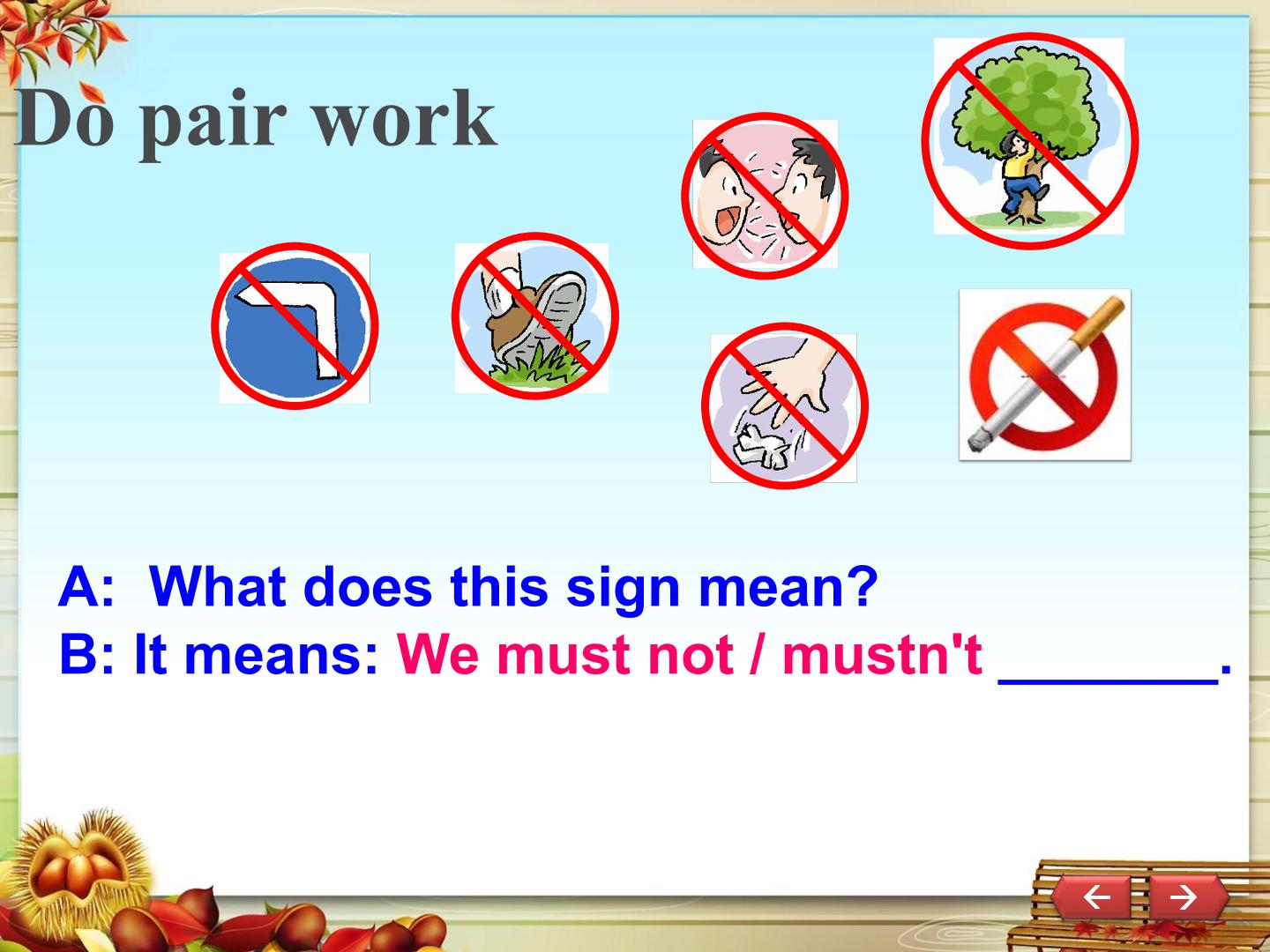 Do pair work

A: What does this sign mean?
B: It means: We must not / mustn't ________.

←  →